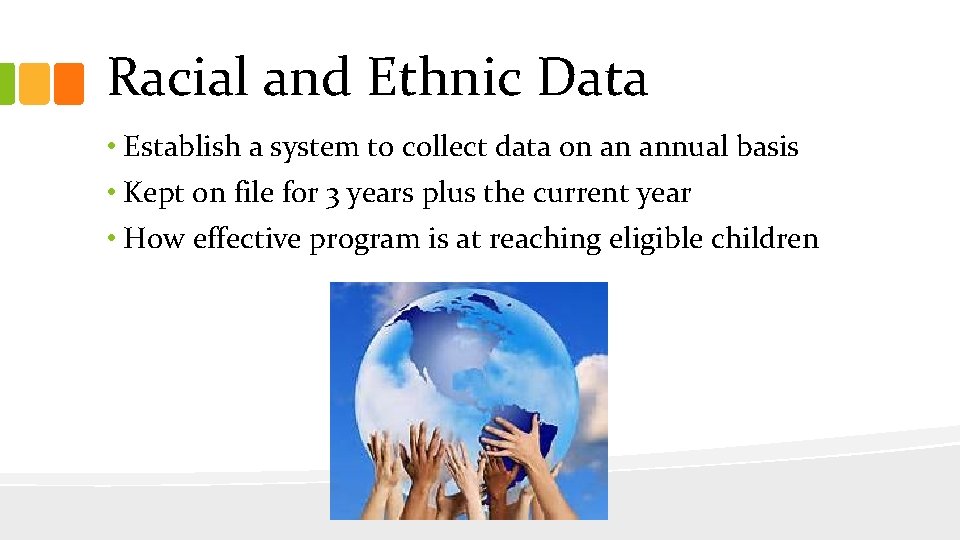 Racial and Ethnic Data

• Establish a system to collect data on an annual basis
• Kept on file for 3 years plus the current year
• How effective program is at reaching eligible children